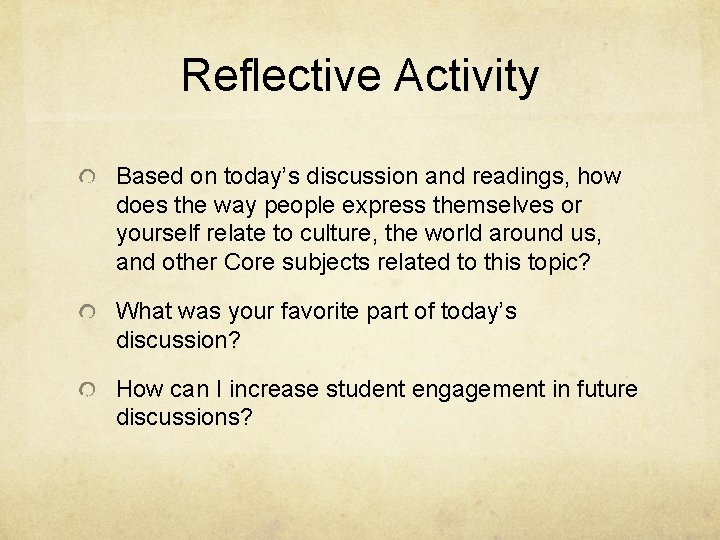 Reflective Activity

Based on today’s discussion and readings, how does the way people express themselves or yourself relate to culture, the world around us, and other Core subjects related to this topic?

What was your favorite part of today’s discussion?

How can I increase student engagement in future discussions?